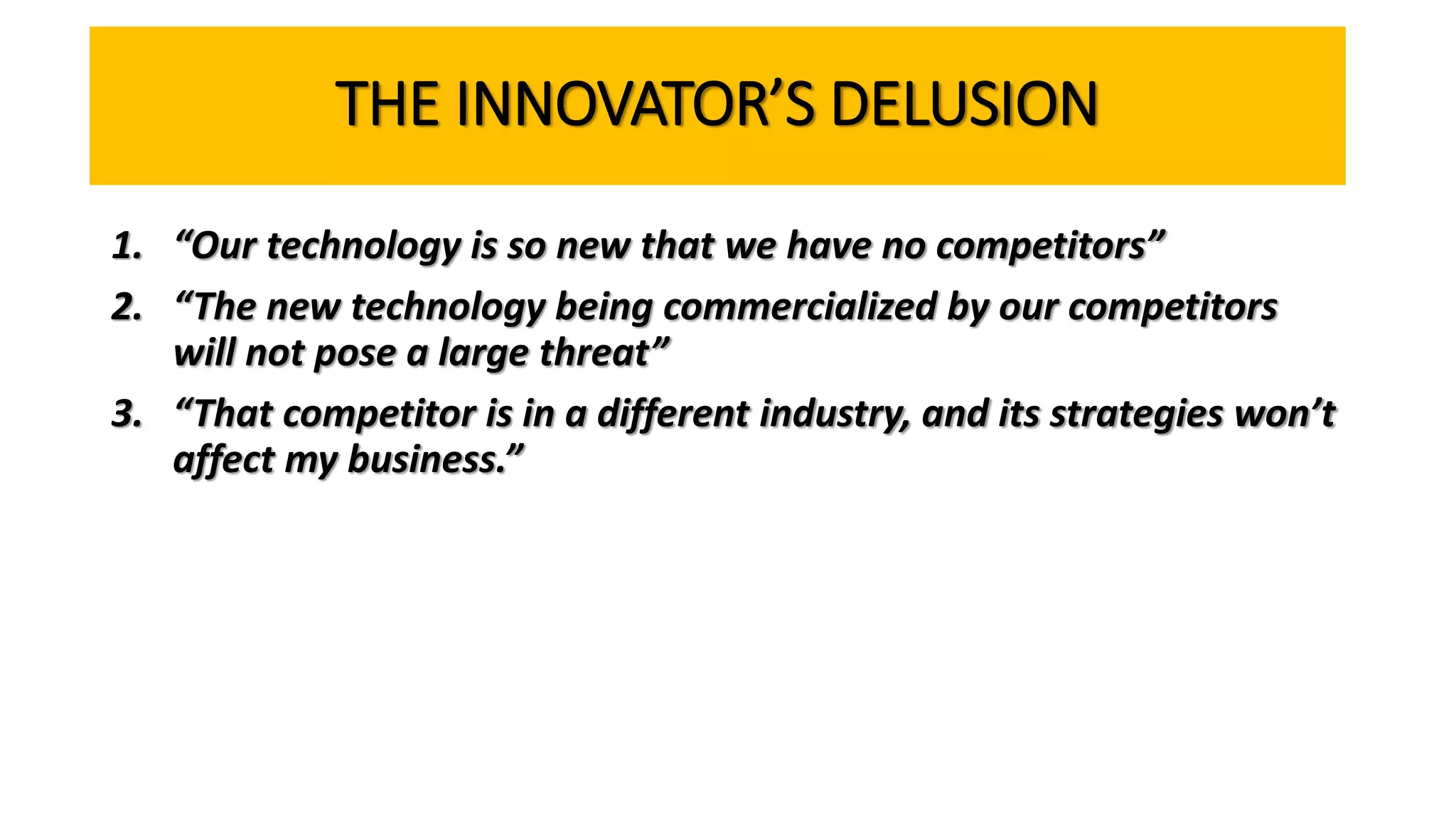 THE INNOVATOR’S DELUSION

1. “Our technology is so new that we have no competitors”

2. “The new technology being commercialized by our competitors will not pose a large threat”

3. “That competitor is in a different industry, and its strategies won’t affect my business.”